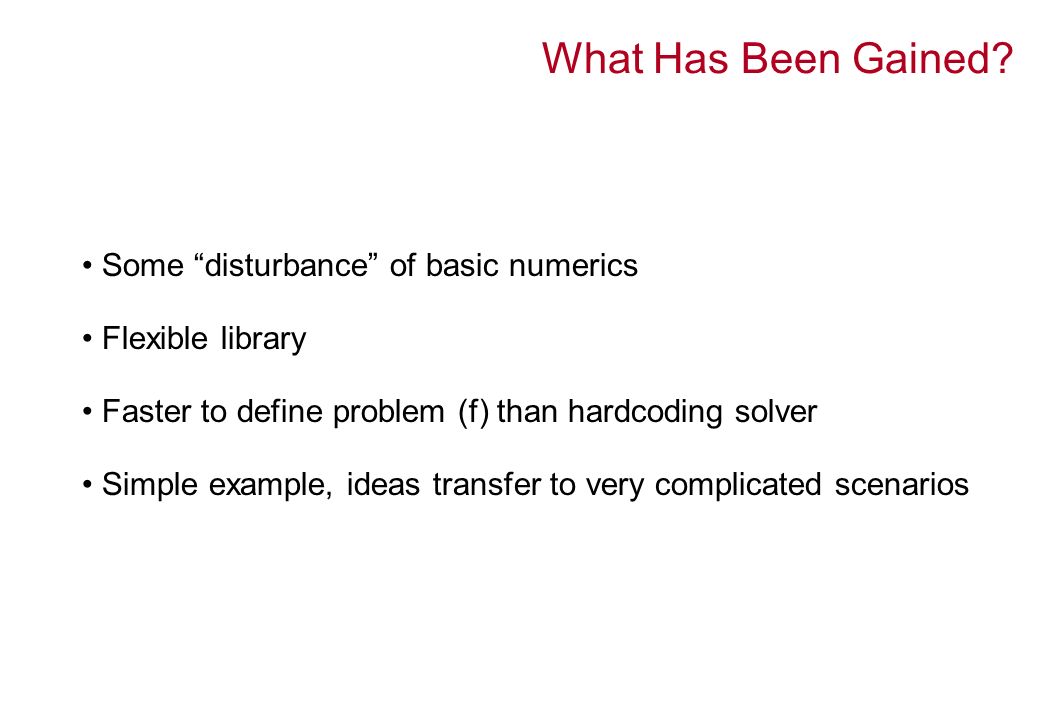 What Has Been Gained?

• Some “disturbance” of basic numerics

• Flexible library

• Faster to define problem (f) than hardcoding solver

• Simple example, ideas transfer to very complicated scenarios